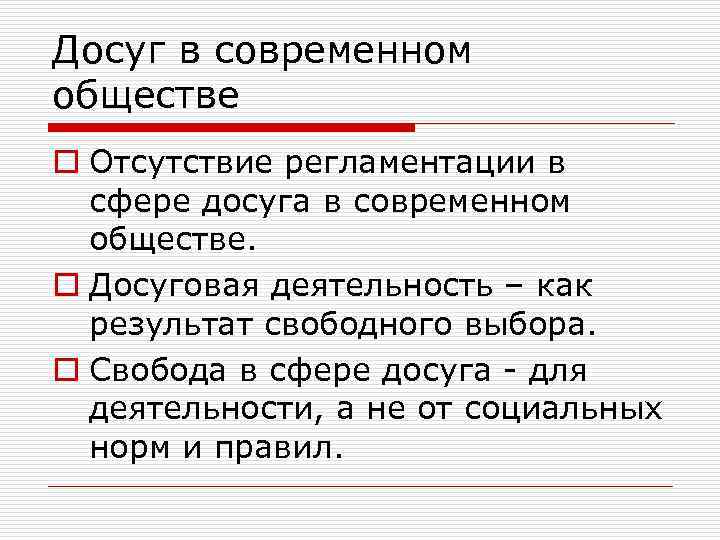 Досуг в современном обществе

Отсутствие регламентации в сфере досуга в современном обществе.

Досуговая деятельность – как результат свободного выбора.

Свобода в сфере досуга - для деятельности, а не от социальных норм и правил.